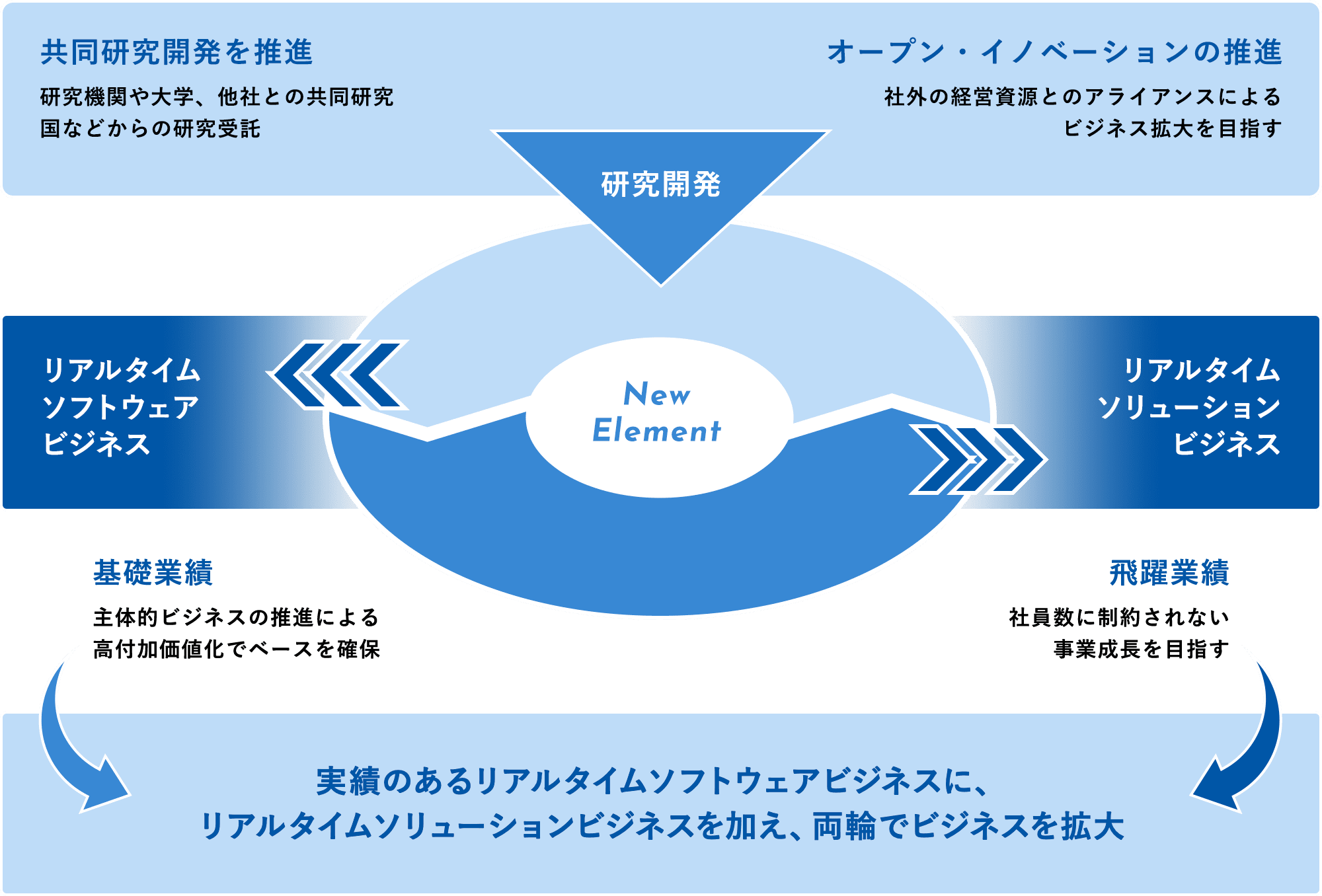 共同研究開発を推進

研究機関や大学、他社との共同研究
国などからの研究受託

オープン・イノベーションの推進

社外の経営資源とのアライアンスによる
ビジネス拡大を目指す

研究開発

リアルタイム
ソフトウェア
ビジネス

New
Element

リアルタイム
ソリューション
ビジネス

基礎業績

主体的ビジネスの推進による
高付加価値化でベースを確保

飛躍業績

社員数に制約されない
事業成長を目指す

実績のあるリアルタイムソフトウェアビジネスに、
リアルタイムソリューションビジネスを加え、両輪でビジネスを拡大